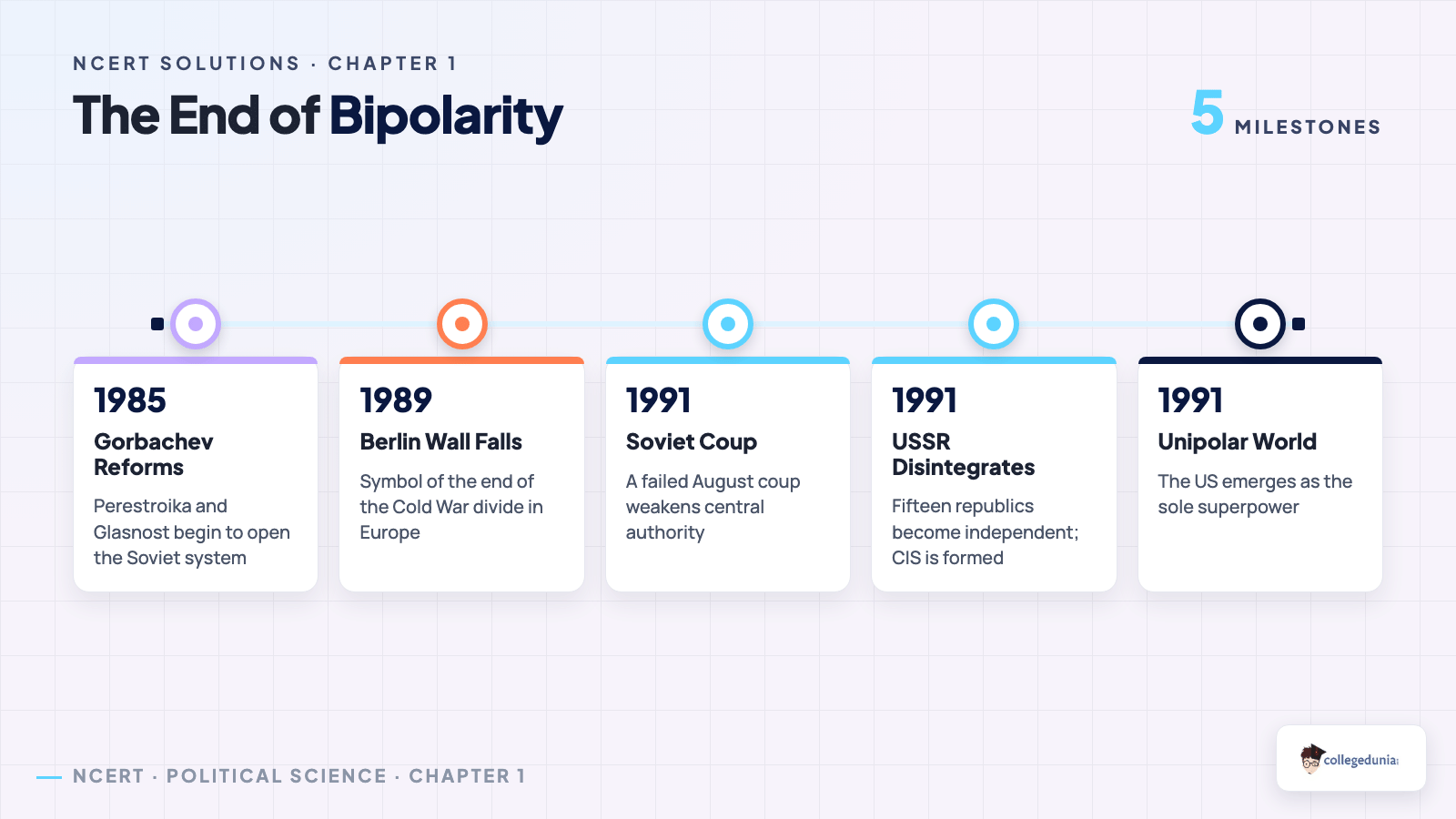 NCERT SOLUTIONS · CHAPTER 1

The End of Bipolarity

5 MILESTONES

1985
Gorbachev Reforms
Perestroika and Glasnost begin to open the Soviet system

1989
Berlin Wall Falls
Symbol of the end of the Cold War divide in Europe

1991
Soviet Coup
A failed August coup weakens central authority

1991
USSR Disintegrates
Fifteen republics become independent; CIS is formed

1991
Unipolar World
The US emerges as the sole superpower

NCERT · POLITICAL SCIENCE · CHAPTER 1

collegedunia